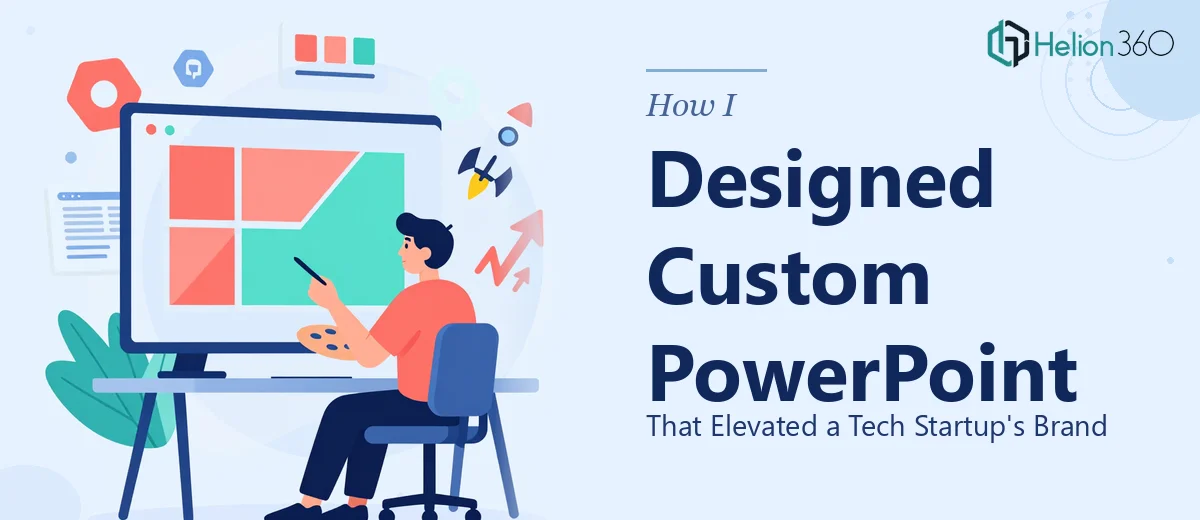 Helion360

How I

Designed Custom PowerPoint

That Elevated a Tech Startup's Brand